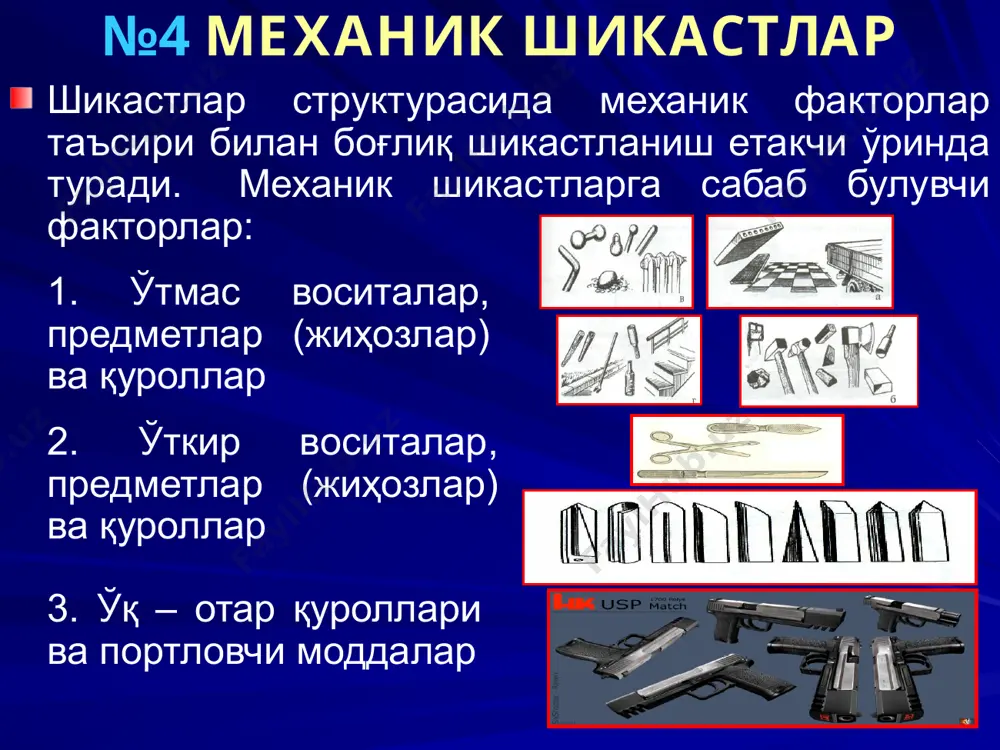 №4 МЕХАНИК ШИКАСТЛАР

Шикастлар структурасида механик факторлар таъсири билан боғлиқ шикастланиш етакчи ўринда туради. Механик шикастларга сабаб булувчи факторлар:

1. Ўтмас воситалар, предметлар (жиҳозлар) ва қуроллар

2. Ўткир воситалар, предметлар (жиҳозлар) ва қуроллар

3. Ўқ – отар қуроллари ва портловчи моддалар

в а г б

USP Match